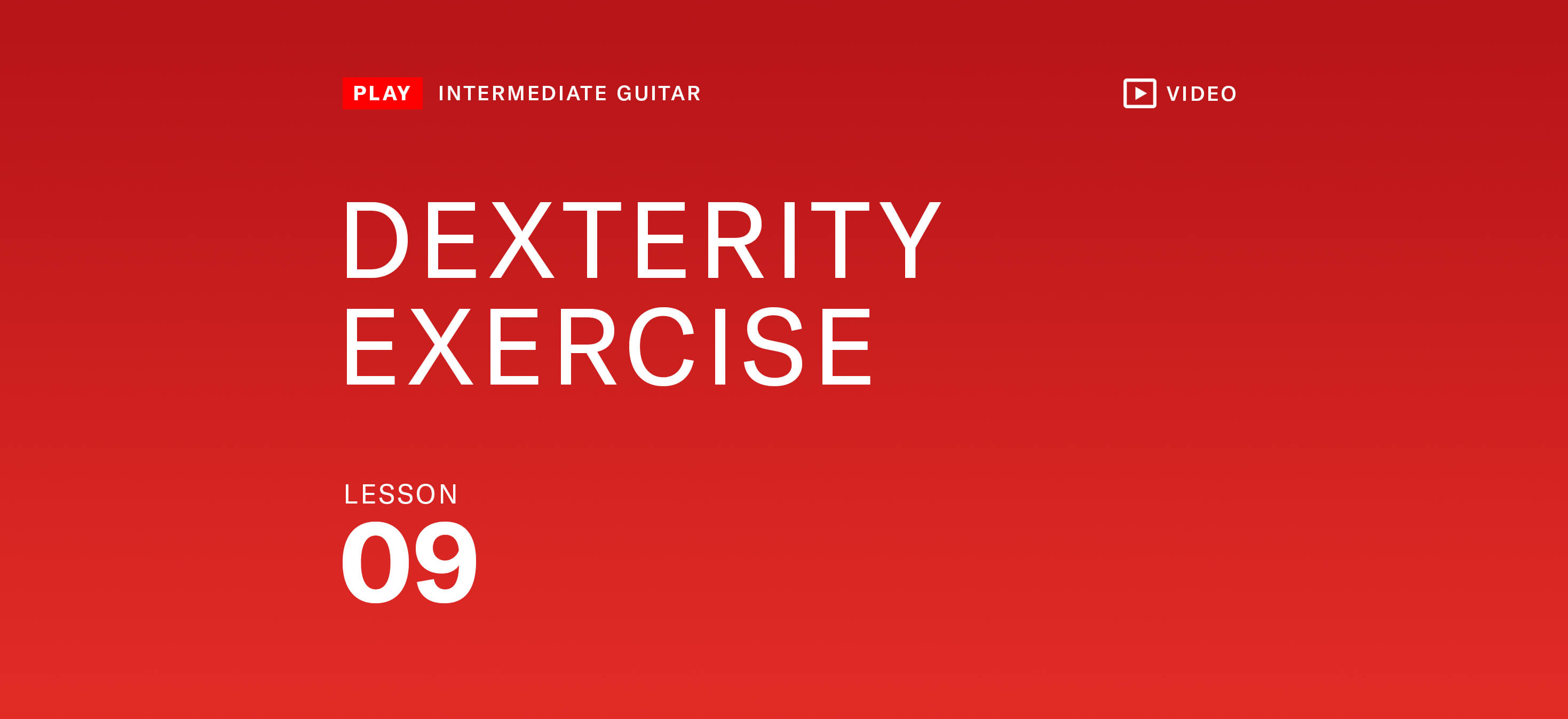 PLAY INTERMEDIATE GUITAR

VIDEO

DEXTERITY EXERCISE

LESSON
09